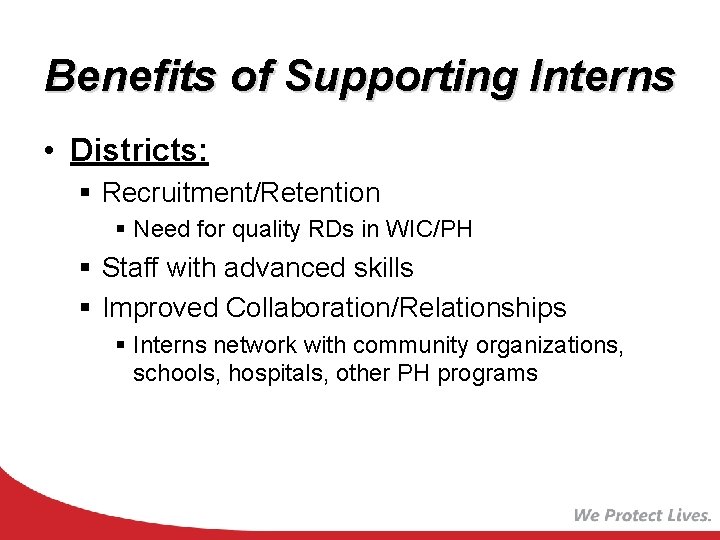 Benefits of Supporting Interns

• Districts:
 ▪ Recruitment/Retention
  ▪ Need for quality RDs in WIC/PH
 ▪ Staff with advanced skills
 ▪ Improved Collaboration/Relationships
  ▪ Interns network with community organizations, schools, hospitals, other PH programs

We Protect Lives.